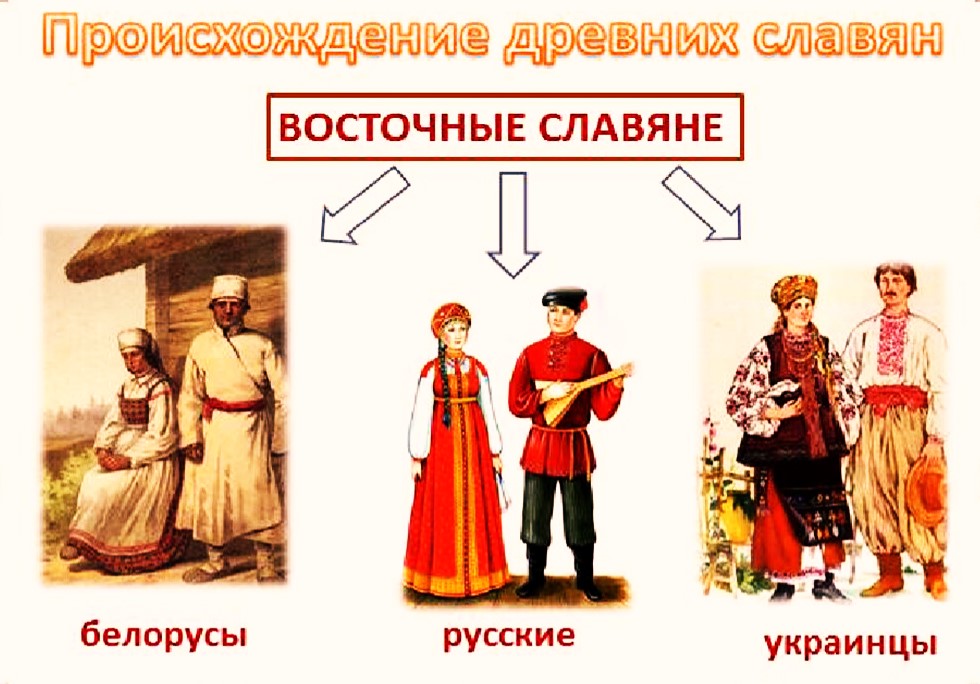 Происхождение древних славян

ВОСТОЧНЫЕ СЛАВЯНЕ

белорусы

русские

украинцы